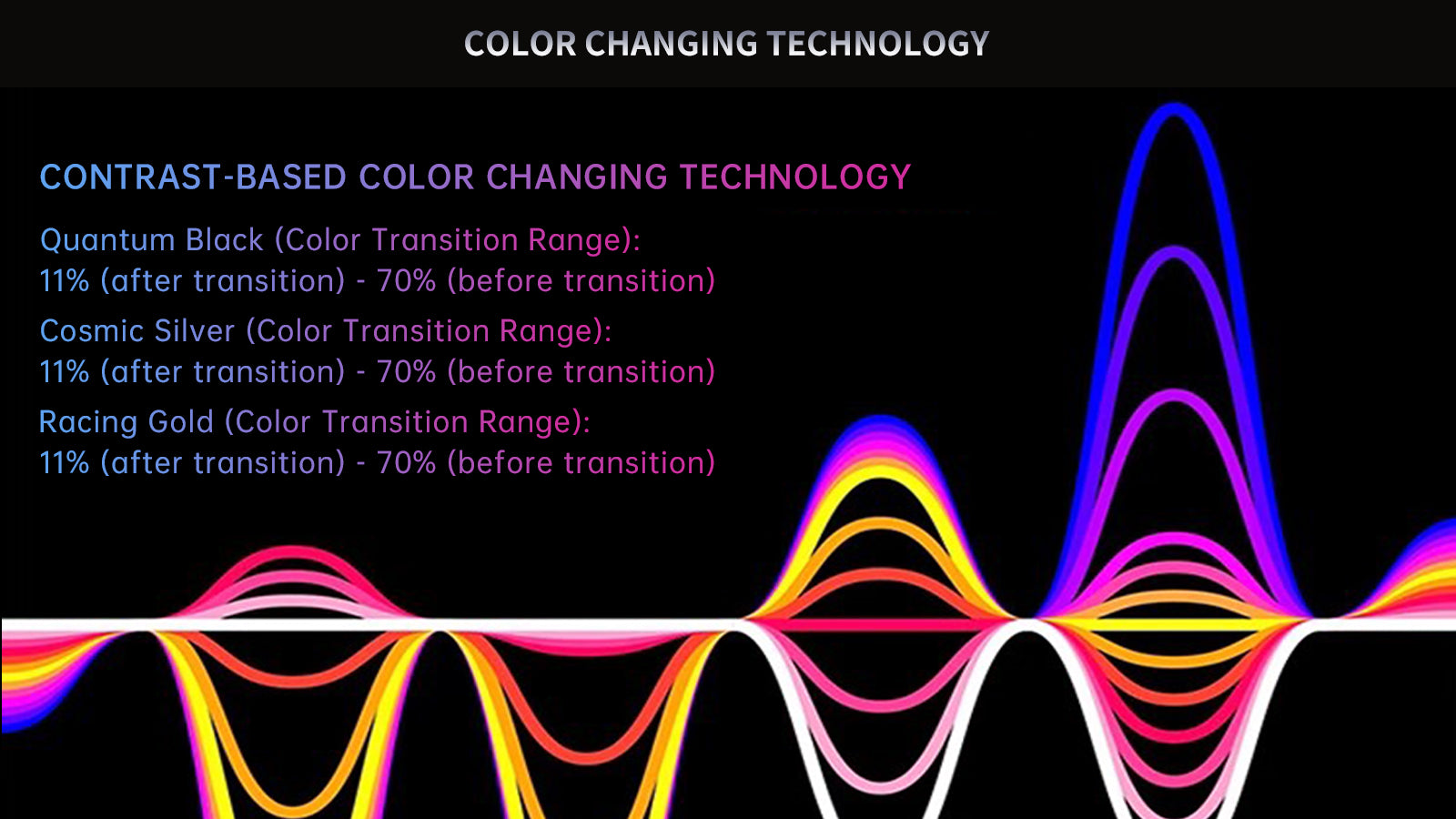 COLOR CHANGING TECHNOLOGY

CONTRAST-BASED COLOR CHANGING TECHNOLOGY

Quantum Black (Color Transition Range):
11% (after transition) - 70% (before transition)

Cosmic Silver (Color Transition Range):
11% (after transition) - 70% (before transition)

Racing Gold (Color Transition Range):
11% (after transition) - 70% (before transition)